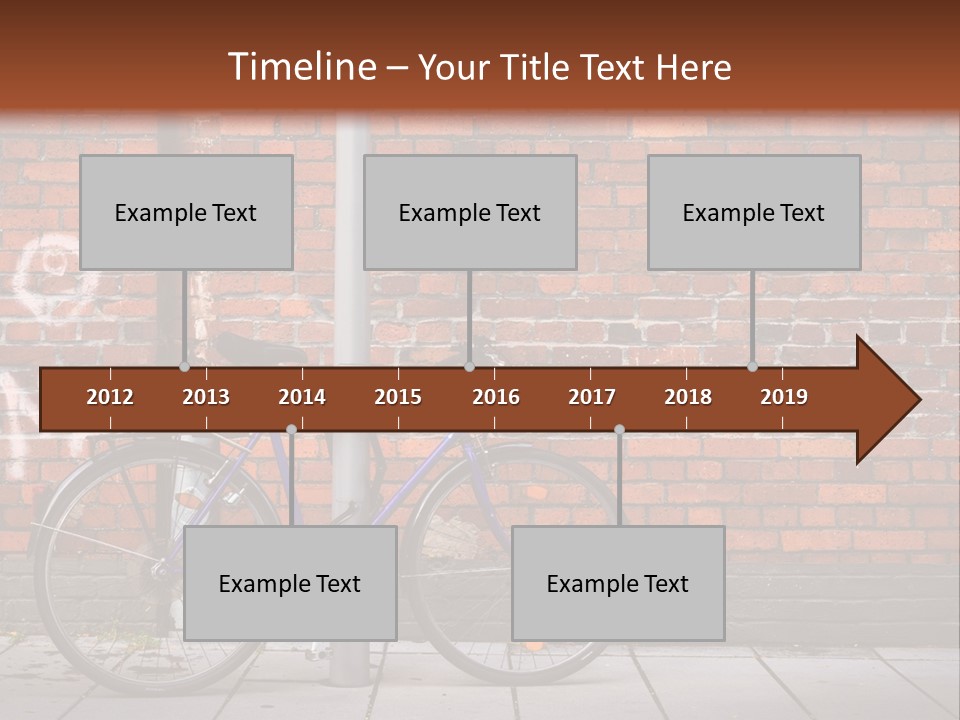 Timeline – Your Title Text Here

Example Text

Example Text

Example Text

2012 2013 2014 2015 2016 2017 2018 2019

Example Text

Example Text